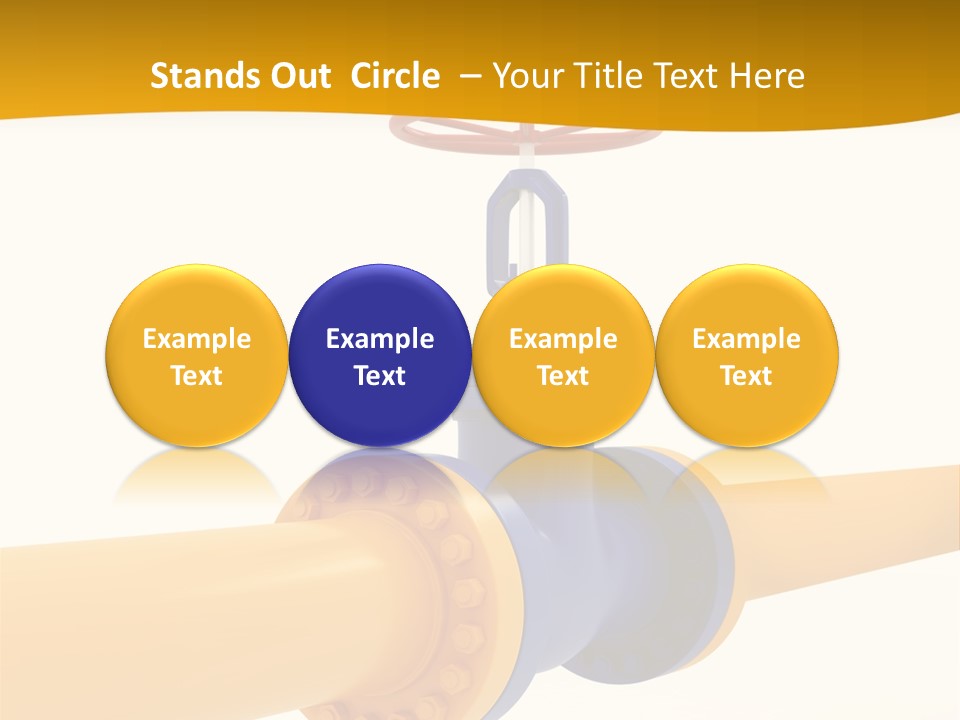 Stands Out Circle – Your Title Text Here

Example Text

Example Text

Example Text

Example Text